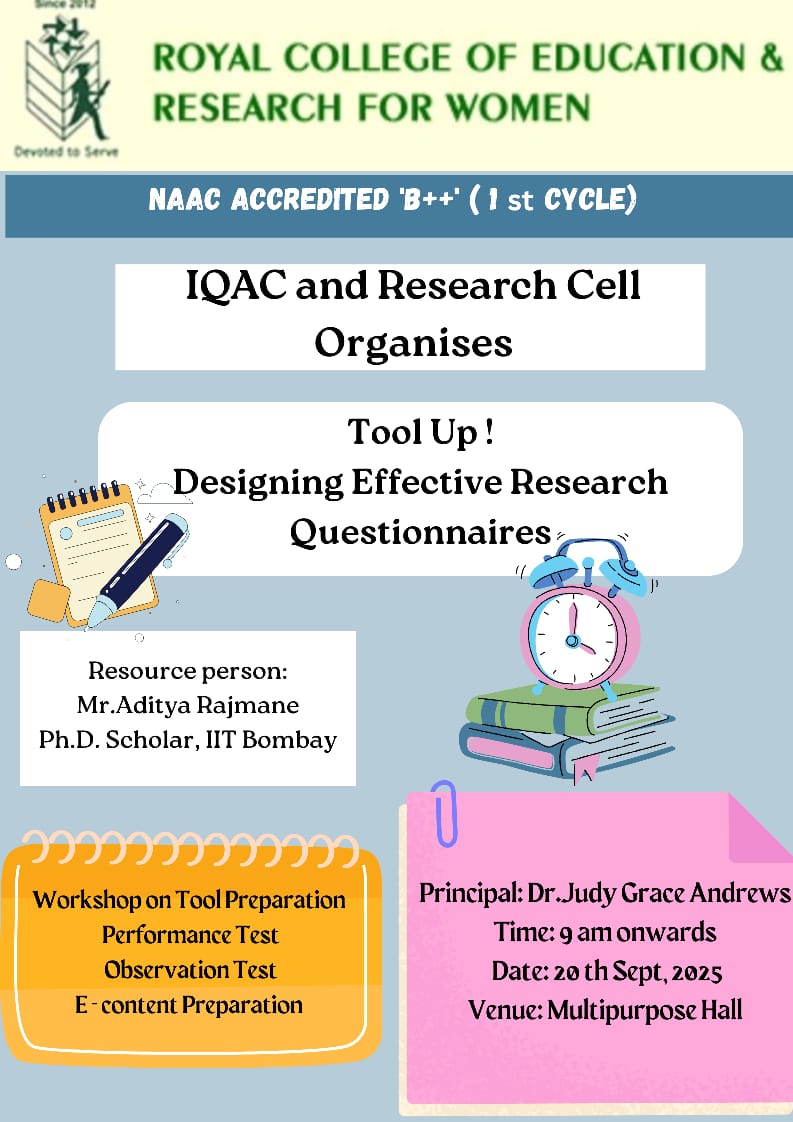 Since 2012

Devoted to Serve

ROYAL COLLEGE OF EDUCATION & RESEARCH FOR WOMEN

NAAC ACCREDITED 'B++' ( 1 st CYCLE)

IQAC and Research Cell Organises

Tool Up !
Designing Effective Research Questionnaires

Resource person:
Mr.Aditya Rajmane
Ph.D. Scholar, IIT Bombay

Workshop on Tool Preparation
Performance Test
Observation Test
E - content Preparation

Principal: Dr.Judy Grace Andrews
Time: 9 am onwards
Date: 20 th Sept, 2025
Venue: Multipurpose Hall